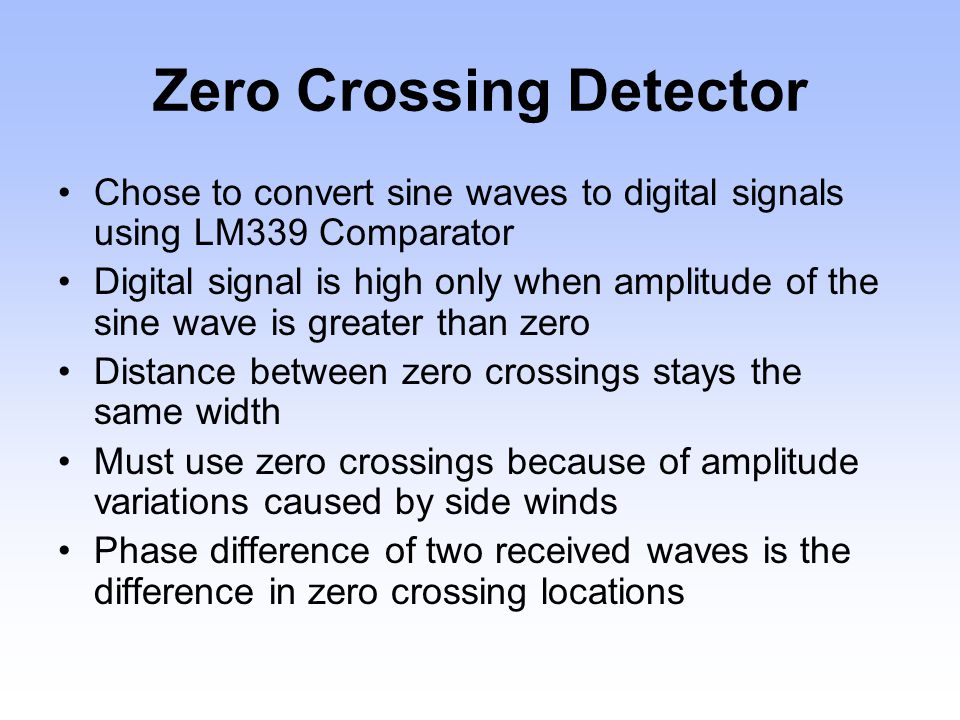 Zero Crossing Detector

• Chose to convert sine waves to digital signals using LM339 Comparator
• Digital signal is high only when amplitude of the sine wave is greater than zero
• Distance between zero crossings stays the same width
• Must use zero crossings because of amplitude variations caused by side winds
• Phase difference of two received waves is the difference in zero crossing locations